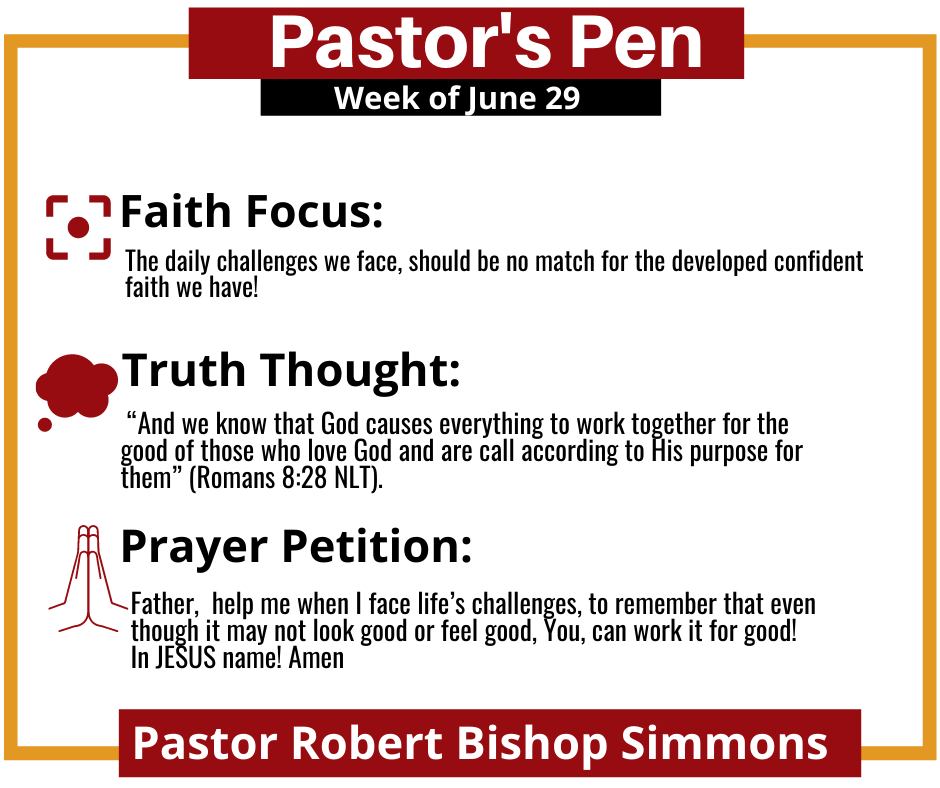 Pastor's Pen

Week of June 29

Faith Focus:

The daily challenges we face, should be no match for the developed confident faith we have!

Truth Thought:

“And we know that God causes everything to work together for the good of those who love God and are call according to His purpose for them” (Romans 8:28 NLT).

Prayer Petition:

Father, help me when I face life’s challenges, to remember that even though it may not look good or feel good, You, can work it for good! In JESUS name! Amen

Pastor Robert Bishop Simmons